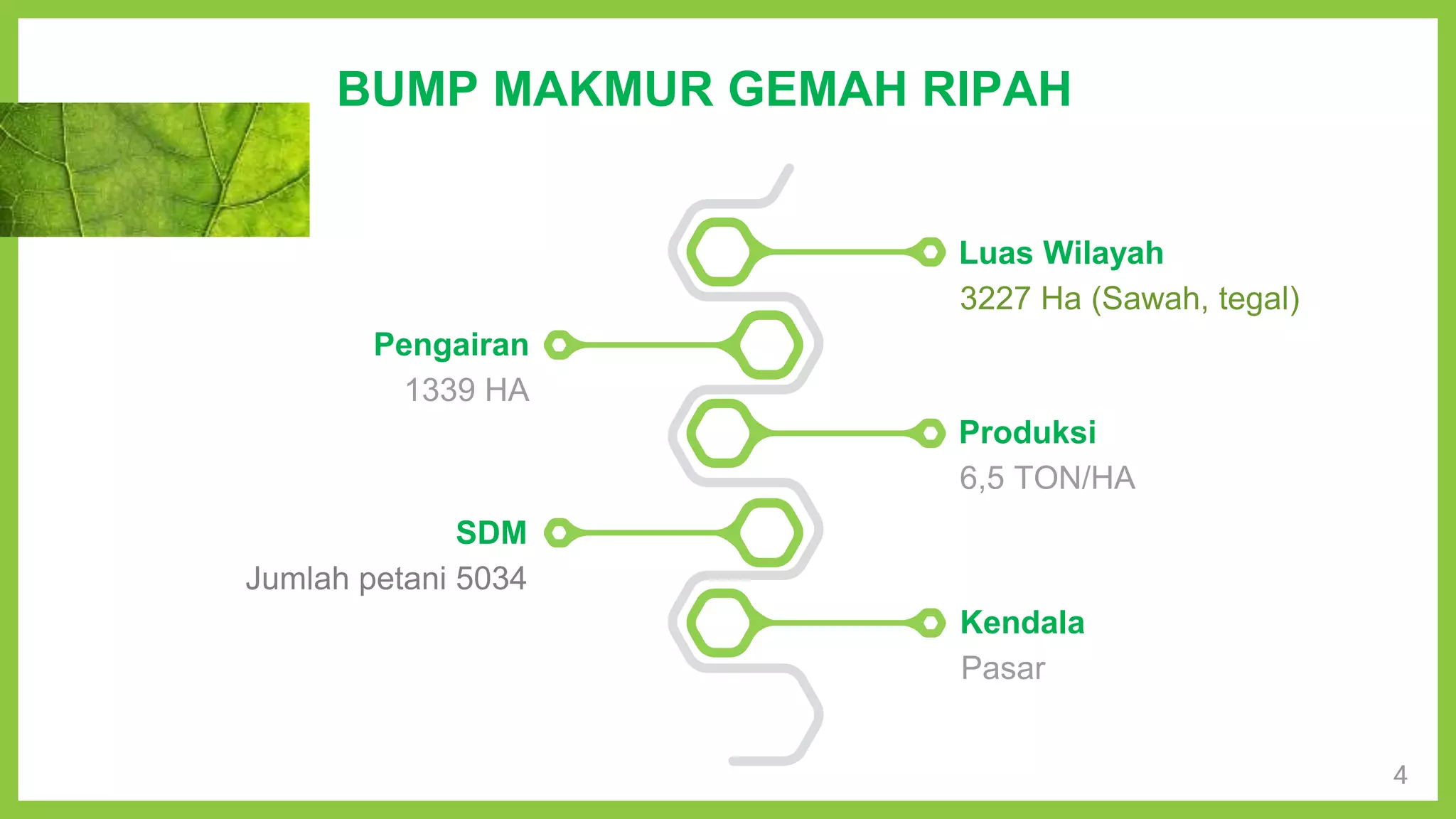 BUMP MAKMUR GEMAH RIPAH

Luas Wilayah
3227 Ha (Sawah, tegal)

Pengairan
1339 HA

Produksi
6,5 TON/HA

SDM
Jumlah petani 5034

Kendala
Pasar

4